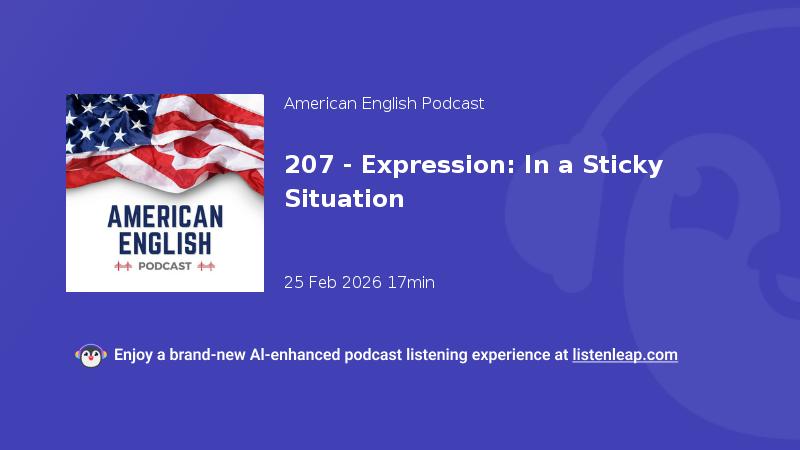 AMERICAN ENGLISH
PODCAST

American English Podcast

207 - Expression: In a Sticky Situation

25 Feb 2026 17min

Enjoy a brand-new AI-enhanced podcast listening experience at listenleap.com